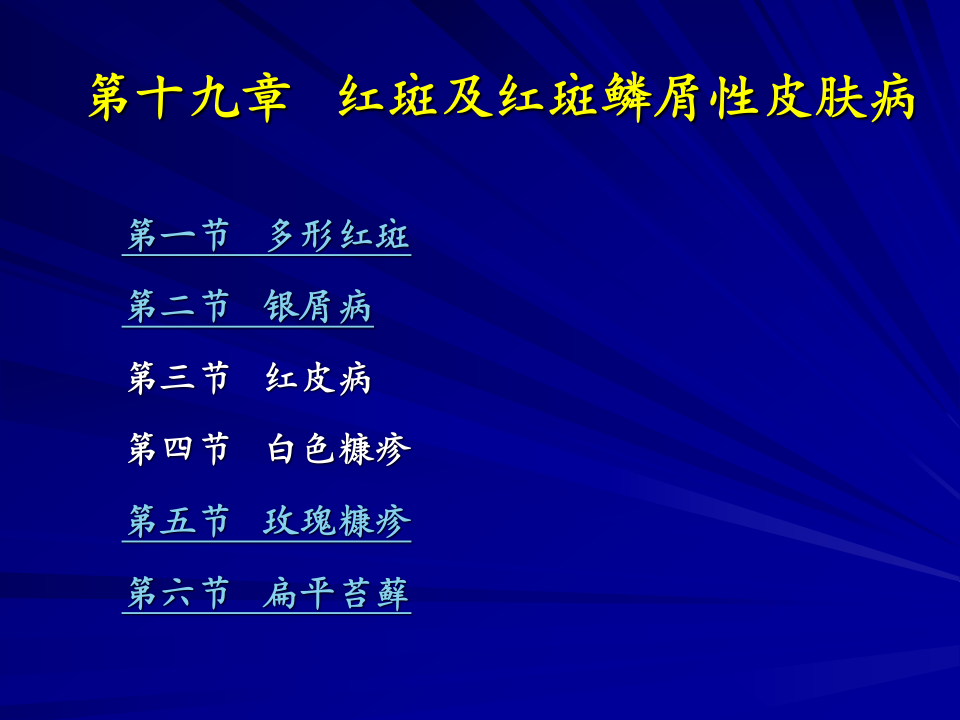 第十九章　红斑及红斑鳞屑性皮肤病

第一节　多形红斑

第二节　银屑病

第三节　红皮病

第四节　白色糠疹

第五节　玫瑰糠疹

第六节　扁平苔藓